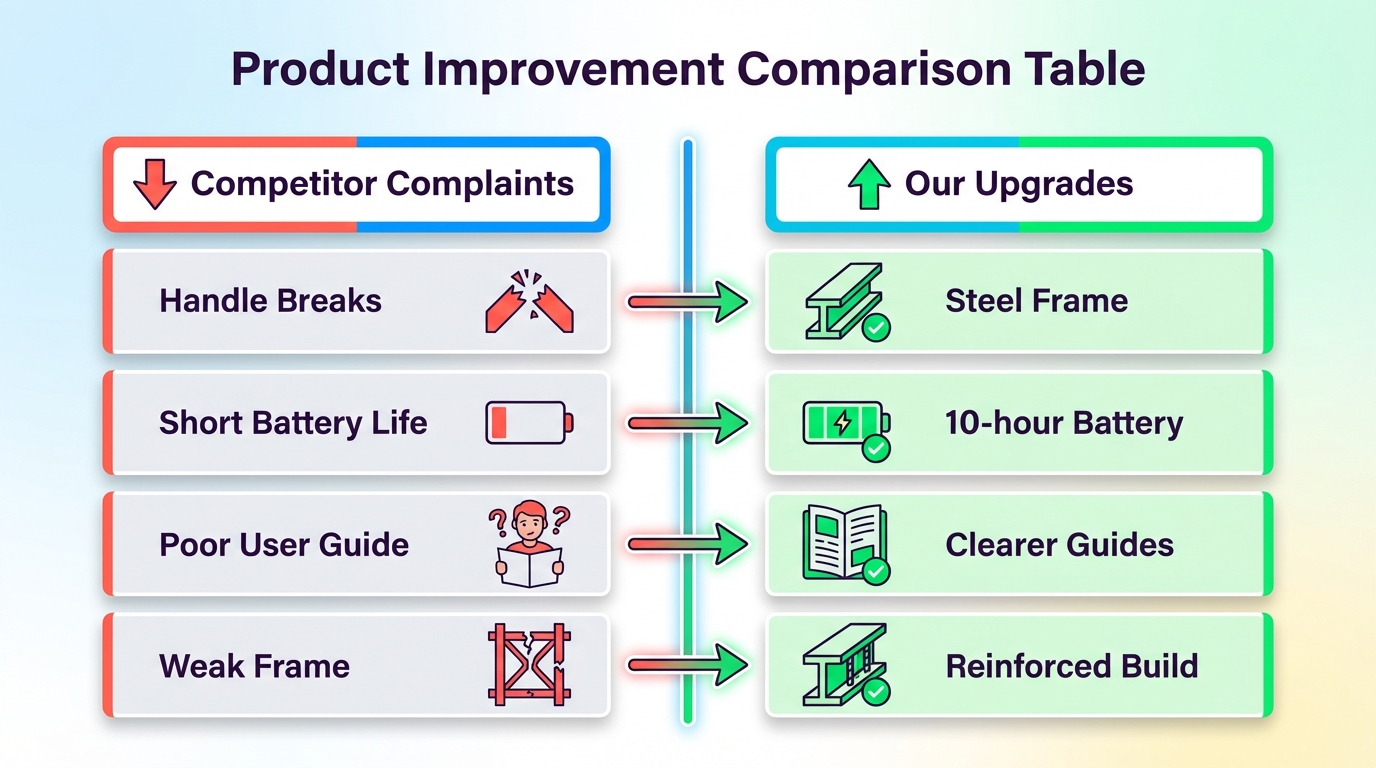 Product Improvement Comparison Table

| Competitor Complaints | Our Upgrades |
|---|---|
| Handle Breaks | Steel Frame |
| Short Battery Life | 10-hour Battery |
| Poor User Guide | Clearer Guides |
| Weak Frame | Reinforced Build |